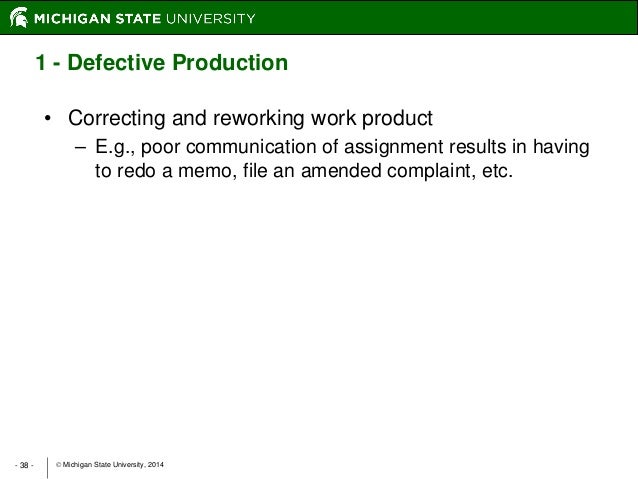 MICHIGAN STATE UNIVERSITY

1 - Defective Production

• Correcting and reworking work product
– E.g., poor communication of assignment results in having to redo a memo, file an amended complaint, etc.

- 38 -

© Michigan State University, 2014